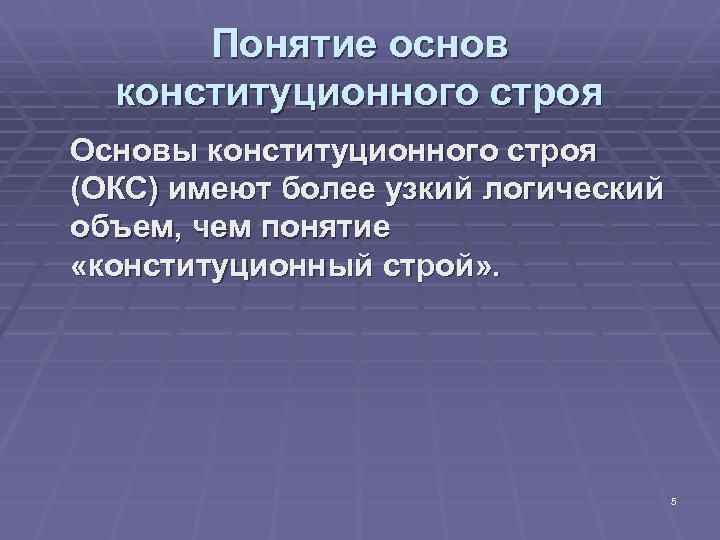 Понятие основ конституционного строя

Основы конституционного строя (ОКС) имеют более узкий логический объем, чем понятие «конституционный строй».

5